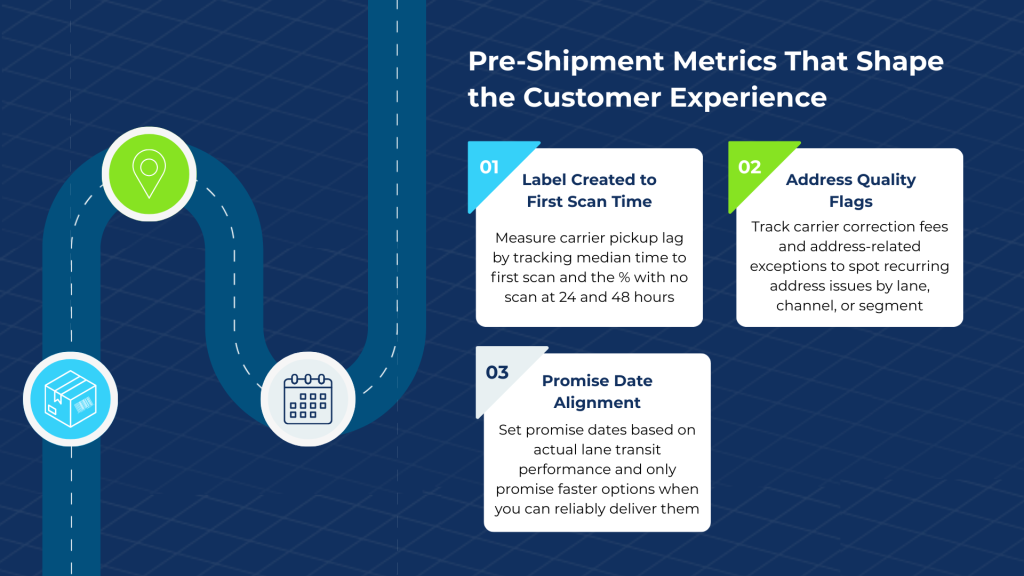 Pre-Shipment Metrics That Shape the Customer Experience

01
Label Created to First Scan Time
Measure carrier pickup lag by tracking median time to first scan and the % with no scan at 24 and 48 hours

02
Address Quality Flags
Track carrier correction fees and address-related exceptions to spot recurring address issues by lane, channel, or segment

03
Promise Date Alignment
Set promise dates based on actual lane transit performance and only promise faster options when you can reliably deliver them